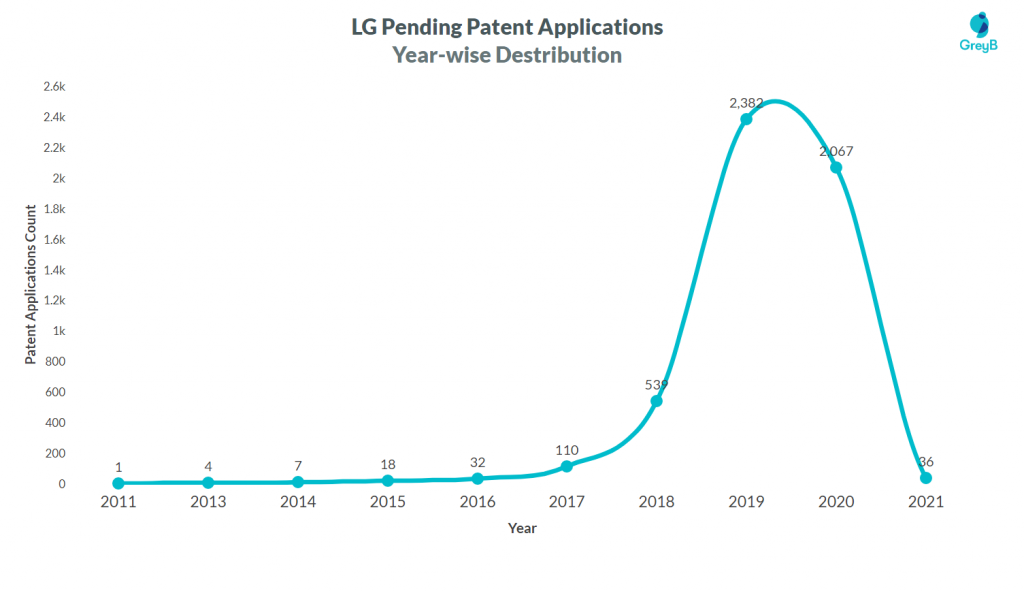 LG Pending Patent Applications
Year-wise Destribution

GreyB

Patent Applications Count

2.6k
2.4k
2.2k
2k
1.8k
1.6k
1.4k
1.2k
1k
800
600
400
200
0

1
4
7
18
32
110
539
2,382
2,067
36

2011
2013
2014
2015
2016
2017
2018
2019
2020
2021

Year